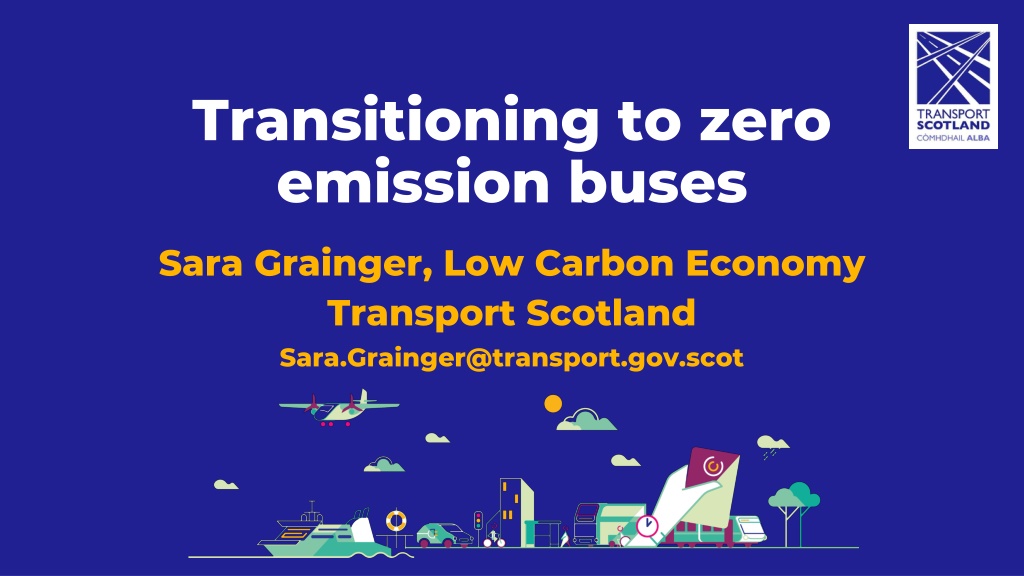 TRANSPORT SCOTLAND
CÒMHDHAIL ALBA

Transitioning to zero emission buses

Sara Grainger, Low Carbon Economy
Transport Scotland
Sara.Grainger@transport.gov.scot